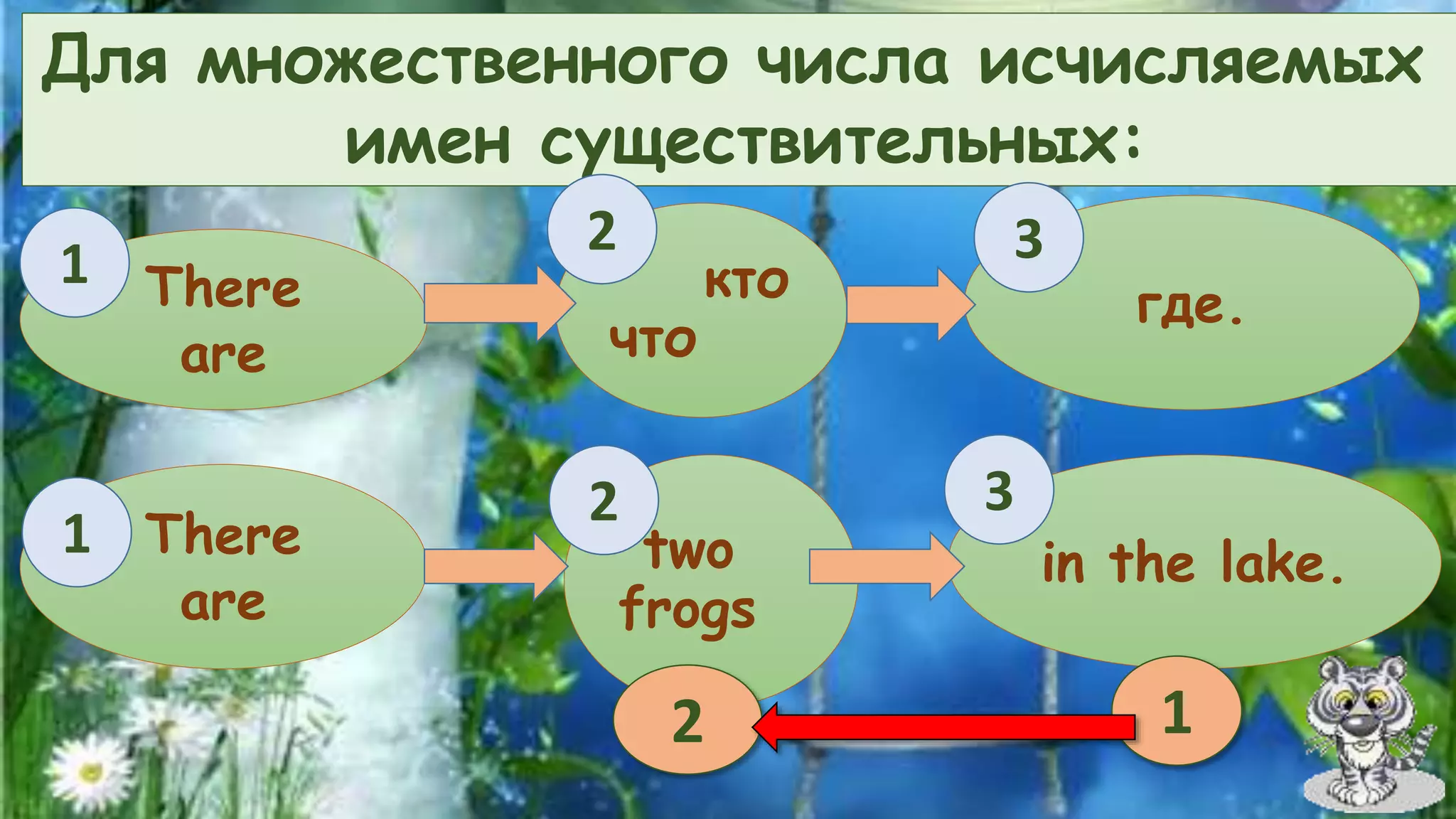 Для множественного числа исчисляемых имен существительных:

1 There are

2 кто что

3 где.

1 There are

2 two frogs

3 in the lake.

2

1